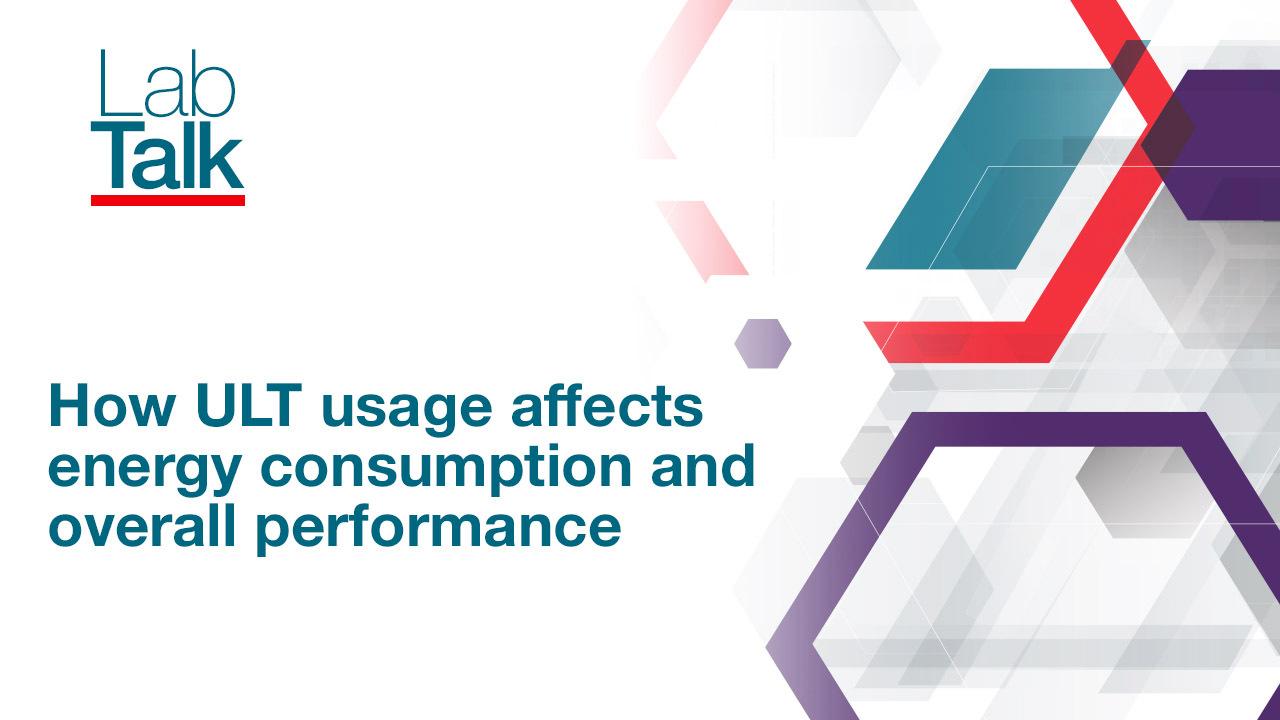 Lab
Talk

How ULT usage affects energy consumption and overall performance